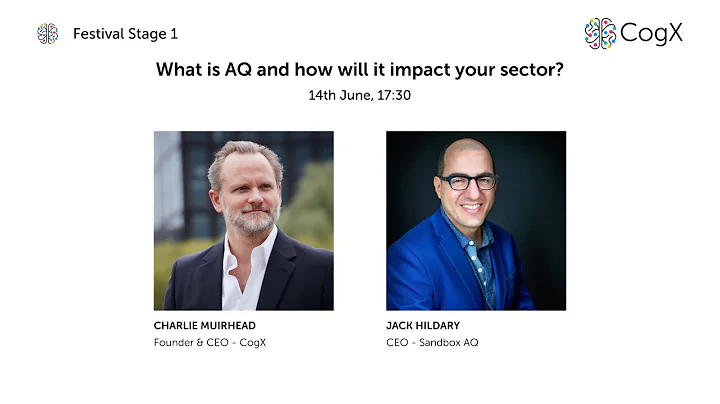 Festival Stage 1

CogX

What is AQ and how will it impact your sector?

14th June, 17:30

CHARLIE MUIRHEAD
Founder & CEO - CogX

JACK HILDARY
CEO - Sandbox AQ